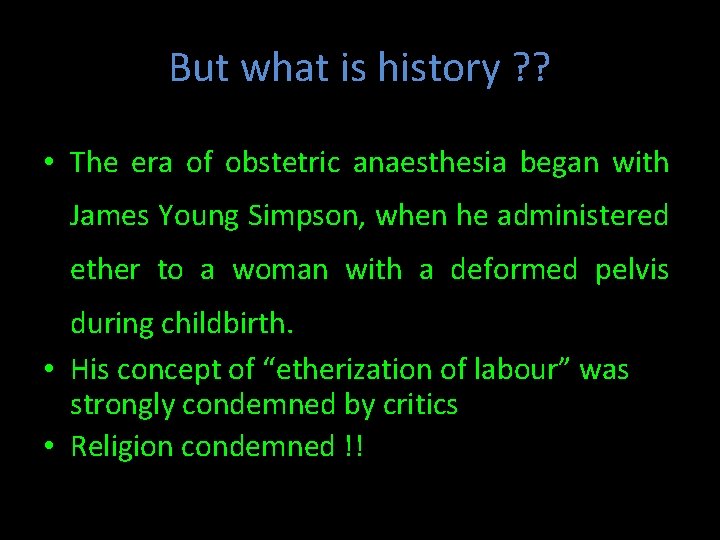 But what is history ??

• The era of obstetric anaesthesia began with James Young Simpson, when he administered ether to a woman with a deformed pelvis during childbirth.
• His concept of “etherization of labour” was strongly condemned by critics
• Religion condemned !!